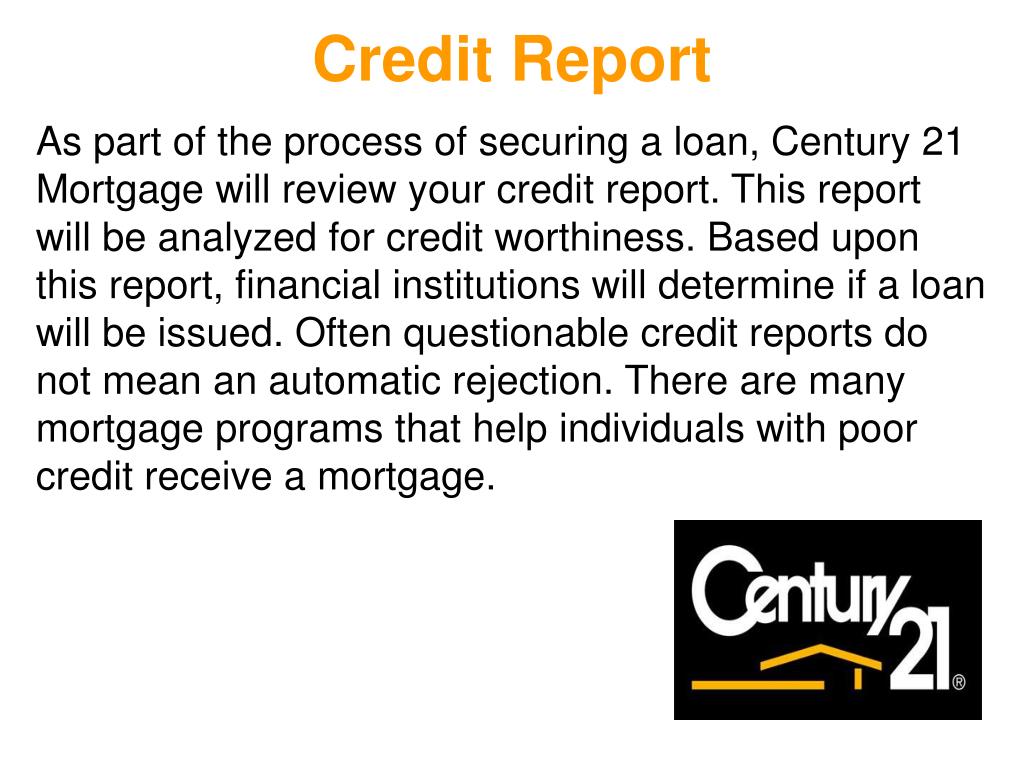 Credit Report

As part of the process of securing a loan, Century 21 Mortgage will review your credit report. This report will be analyzed for credit worthiness. Based upon this report, financial institutions will determine if a loan will be issued. Often questionable credit reports do not mean an automatic rejection. There are many mortgage programs that help individuals with poor credit receive a mortgage.

Century 21®